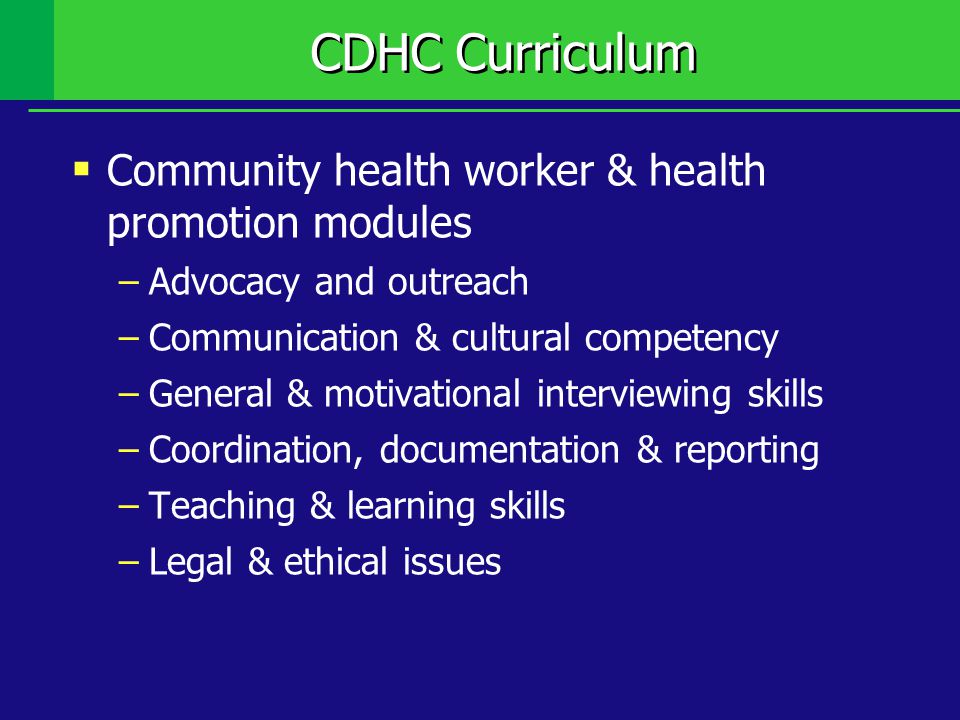 CDHC Curriculum

▪ Community health worker & health promotion modules
– Advocacy and outreach
– Communication & cultural competency
– General & motivational interviewing skills
– Coordination, documentation & reporting
– Teaching & learning skills
– Legal & ethical issues